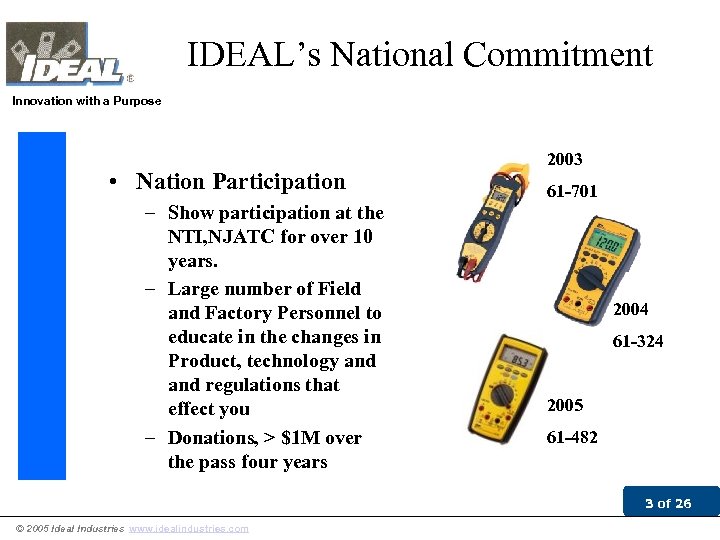 IDEAL®
Innovation with a Purpose

IDEAL's National Commitment

• Nation Participation
– Show participation at the NTI,NJATC for over 10 years.
– Large number of Field and Factory Personnel to educate in the changes in Product, technology and and regulations that effect you
– Donations, > $1M over the pass four years

2003
61-701

12.00

2004
61-324

853

2005
61-482

3 of 26

© 2005 Ideal Industries www.idealindustries.com